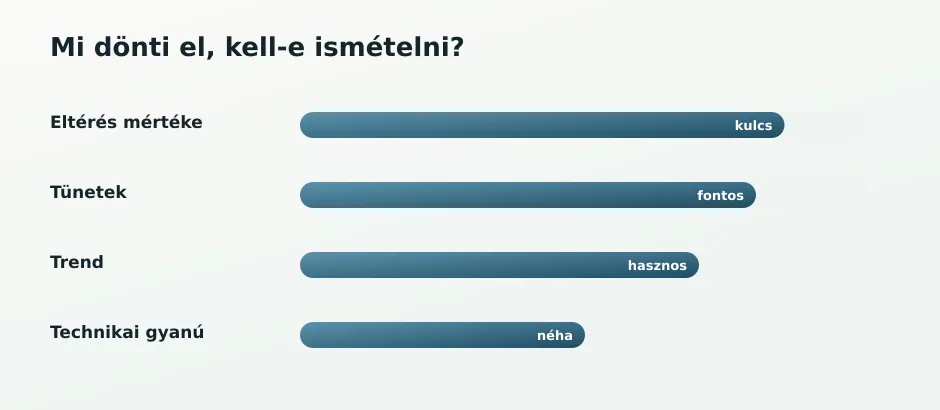 Mi dönti el, kell-e ismételni?

Eltérés mértéke
kulcs

Tünetek
fontos

Trend
hasznos

Technikai gyanú
néha